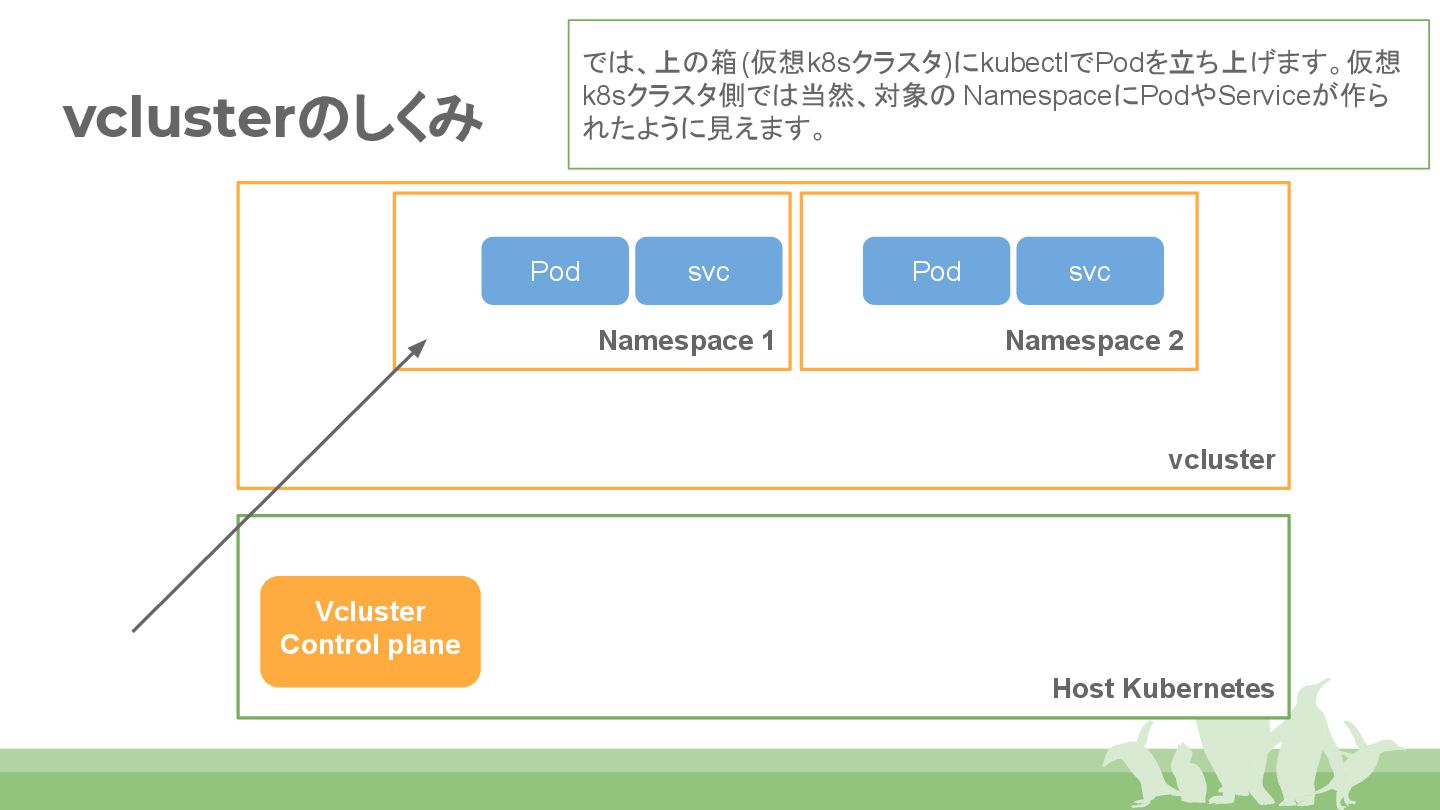 vclusterのしくみ

では、上の箱(仮想k8sクラスタ)にkubectlでPodを立ち上げます。仮想k8sクラスタ側では当然、対象の NamespaceにPodやServiceが作られたように見えます。

Pod

svc

Namespace 1

Pod

svc

Namespace 2

vcluster

Vcluster Control plane

Host Kubernetes